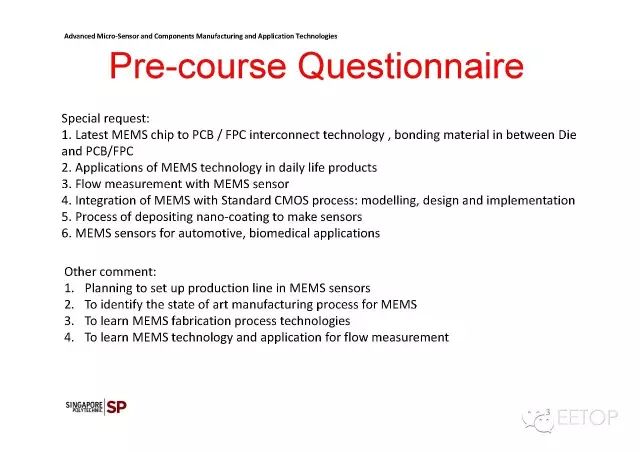 Advanced Micro-Sensor and Components Manufacturing and Application Technologies

Pre-course Questionnaire

Special request:
1. Latest MEMS chip to PCB / FPC interconnect technology , bonding material in between Die and PCB/FPC
2. Applications of MEMS technology in daily life products
3. Flow measurement with MEMS sensor
4. Integration of MEMS with Standard CMOS process: modelling, design and implementation
5. Process of depositing nano-coating to make sensors
6. MEMS sensors for automotive, biomedical applications

Other comment:
1. Planning to set up production line in MEMS sensors
2. To identify the state of art manufacturing process for MEMS
3. To learn MEMS fabrication process technologies
4. To learn MEMS technology and application for flow measurement

SINGAPORE POLYTECHNIC SP

EETOP